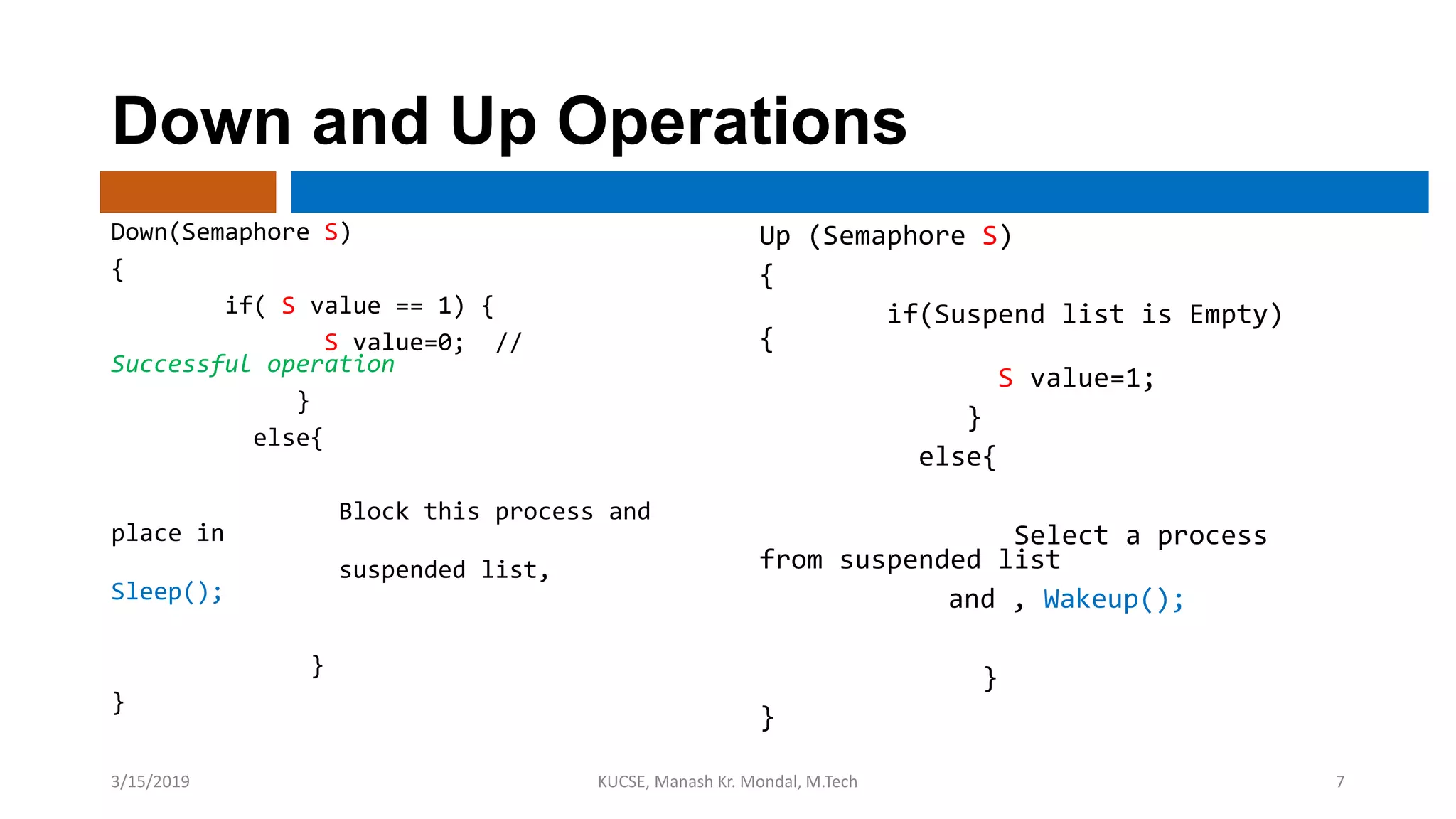 Down and Up Operations

Down(Semaphore S)
{
if( S value == 1) {
S value=0; //
Successful operation
}
else{

Block this process and
place in
suspended list,
Sleep();

}
}

Up (Semaphore S)
{
if(Suspend list is Empty)
{
S value=1;
}
else{

Select a process
from suspended list
and , Wakeup();

}
}

3/15/2019 KUCSE, Manash Kr. Mondal, M.Tech 7